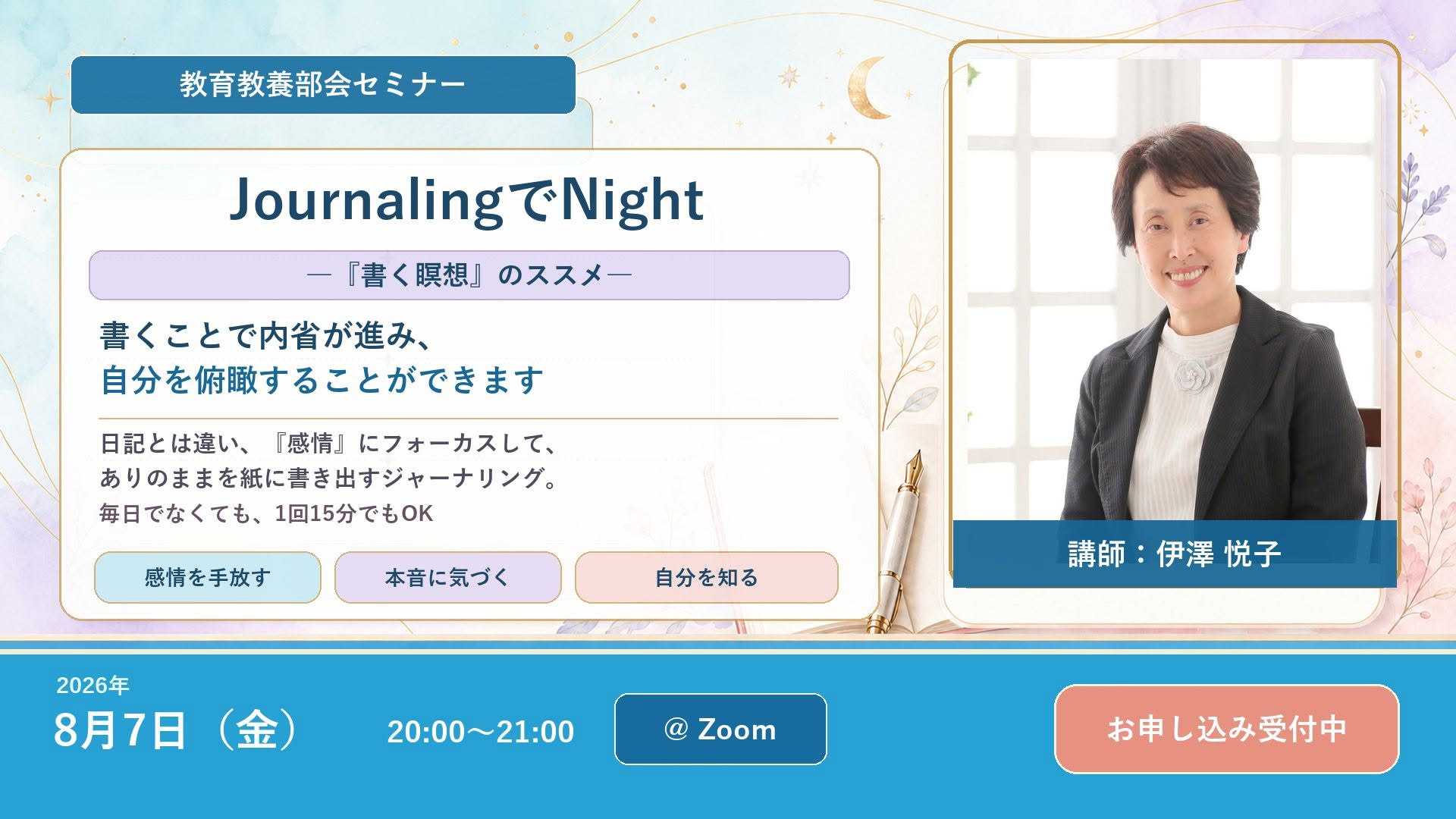 教育教養部会セミナー

JournalingでNight

―『書く瞑想』のススメ―

書くことで内省が進み、
自分を俯瞰することができます

日記とは違い、『感情』にフォーカスして、
ありのままを紙に書き出すジャーナリング。
毎日でなくても、1回15分でもOK

感情を手放す

本音に気づく

自分を知る

講師：伊澤 悦子

2026年
8月7日（金）

20:00～21:00

@ Zoom

お申し込み受付中